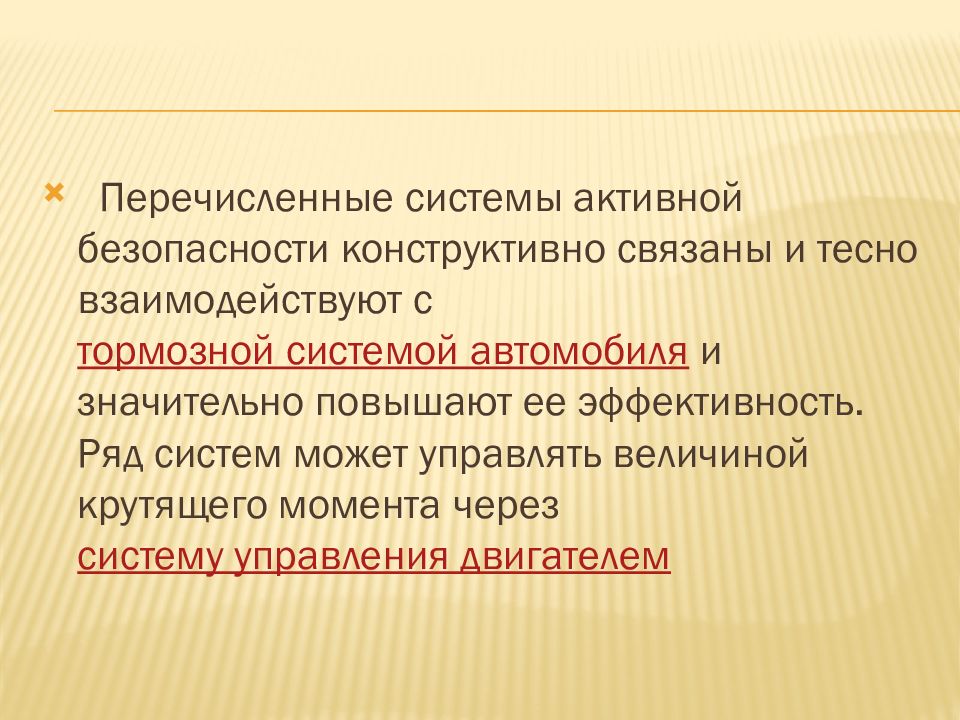 Перечисленные системы активной безопасности конструктивно связаны и тесно взаимодействуют с тормозной системой автомобиля и значительно повышают ее эффективность. Ряд систем может управлять величиной крутящего момента через систему управления двигателем